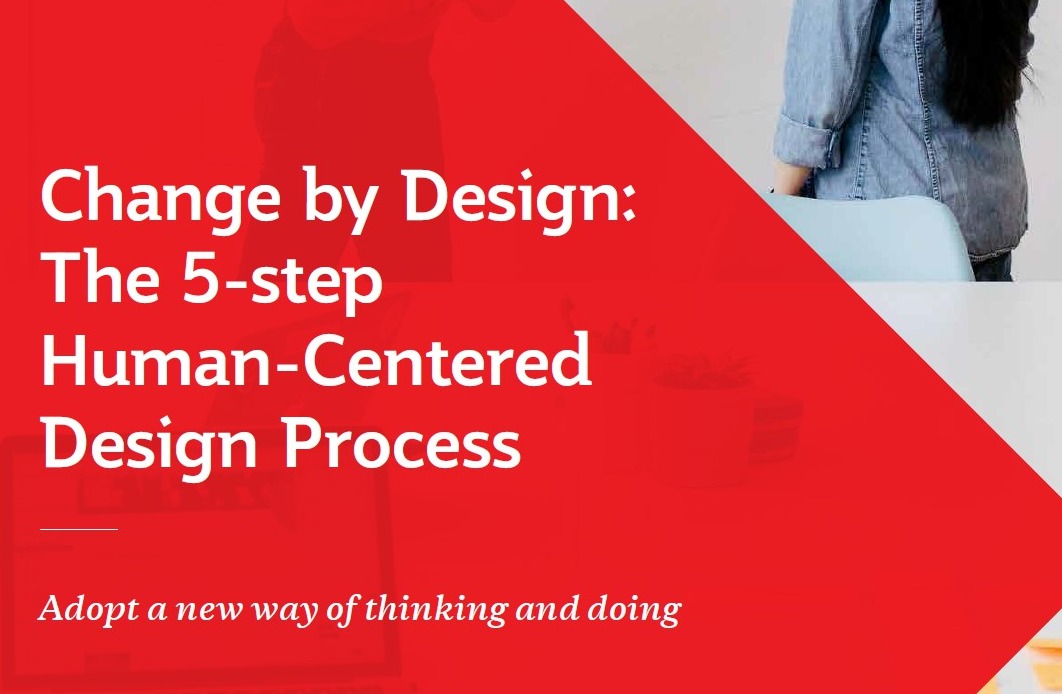 Change by Design:
The 5-step
Human-Centered
Design Process

Adopt a new way of thinking and doing